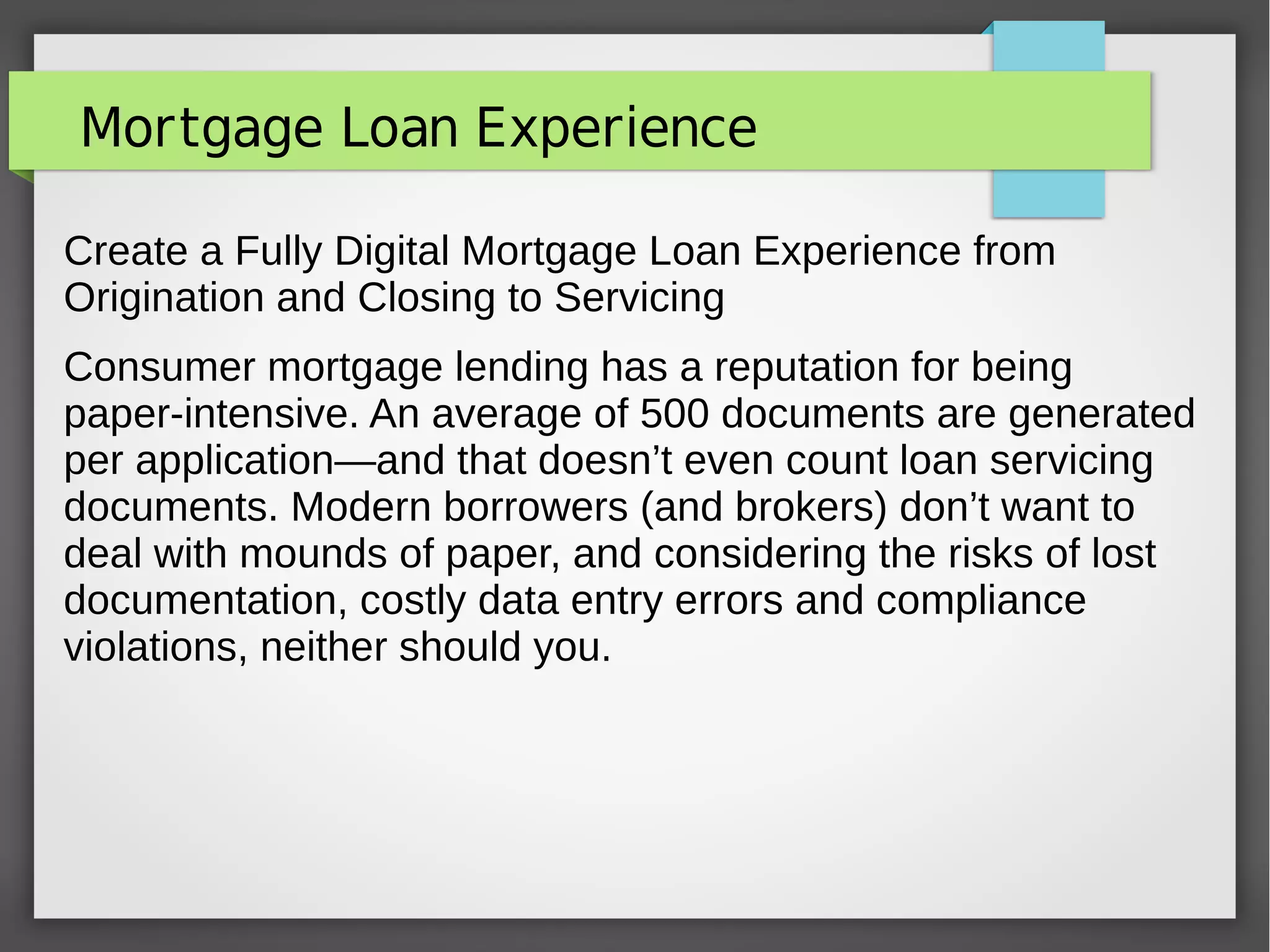 Mortgage Loan Experience

Create a Fully Digital Mortgage Loan Experience from Origination and Closing to Servicing

Consumer mortgage lending has a reputation for being paper-intensive. An average of 500 documents are generated per application—and that doesn’t even count loan servicing documents. Modern borrowers (and brokers) don’t want to deal with mounds of paper, and considering the risks of lost documentation, costly data entry errors and compliance violations, neither should you.